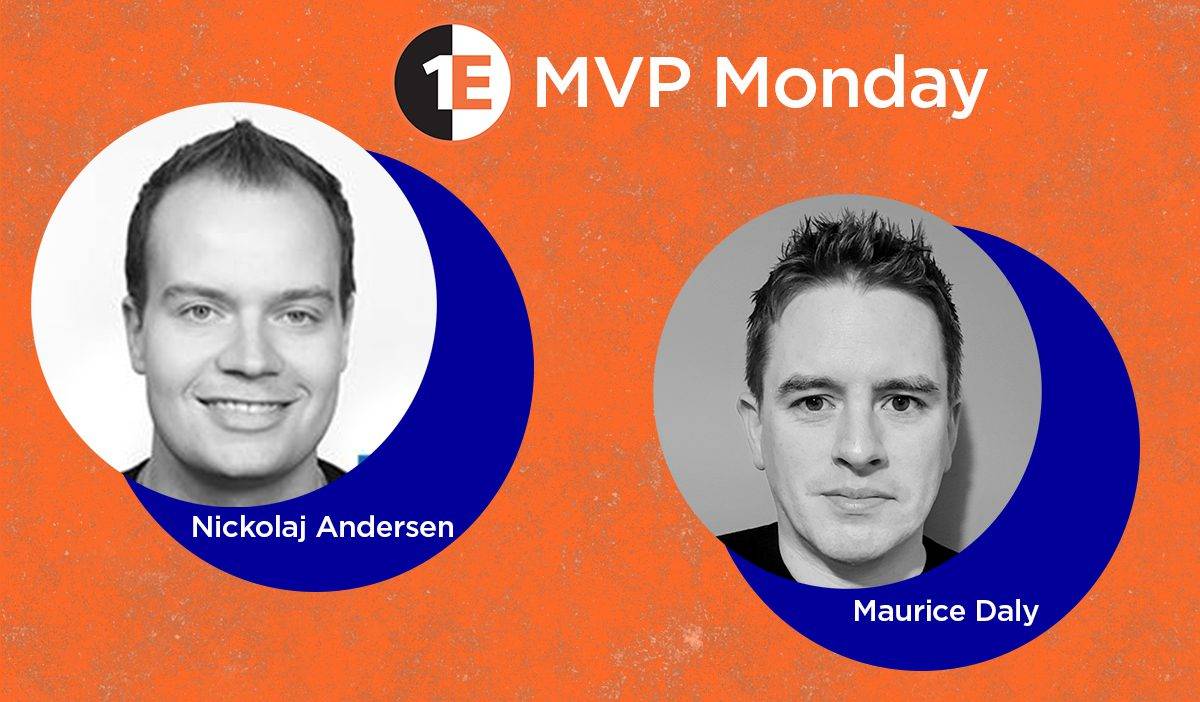 1E MVP Monday

Nickolaj Andersen

Maurice Daly